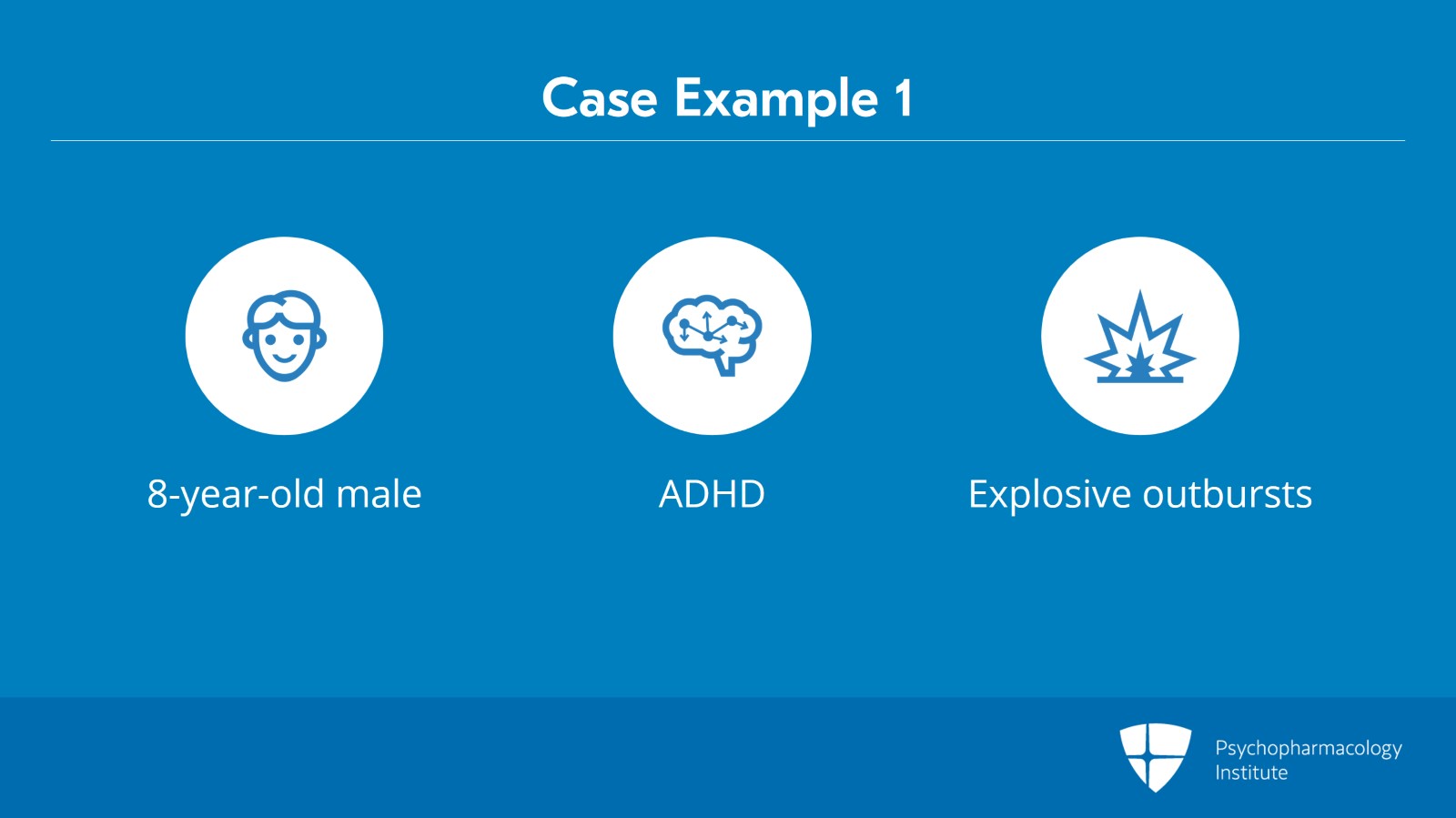 Case Example 1

8-year-old male

ADHD

Explosive outbursts

Psychopharmacology Institute